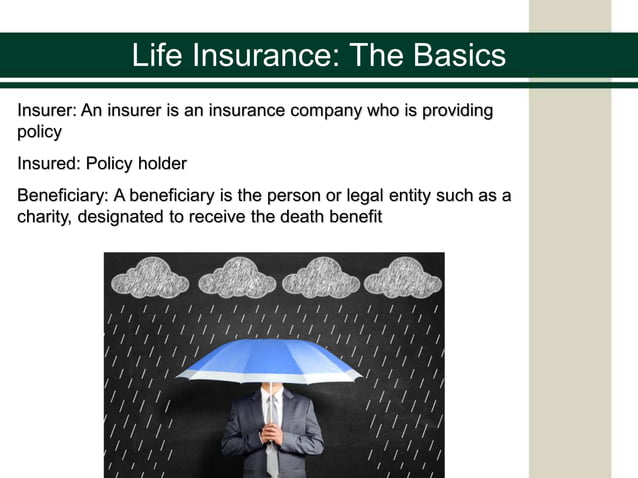 Life Insurance: The Basics

Insurer: An insurer is an insurance company who is providing policy

Insured: Policy holder

Beneficiary: A beneficiary is the person or legal entity such as a charity, designated to receive the death benefit